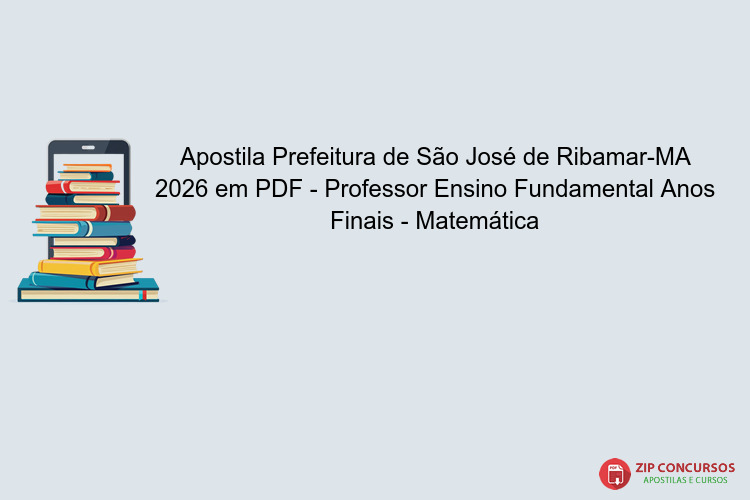 Apostila Prefeitura de São José de Ribamar-MA 2026 em PDF - Professor Ensino Fundamental Anos Finais - Matemática

PDF
ZIP CONCURSOS
APOSTILAS E CURSOS